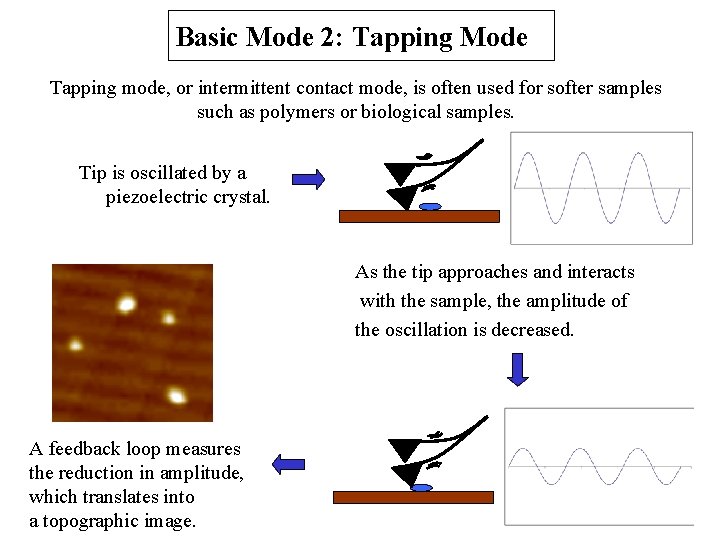 Basic Mode 2: Tapping Mode

Tapping mode, or intermittent contact mode, is often used for softer samples such as polymers or biological samples.

Tip is oscillated by a piezoelectric crystal.

As the tip approaches and interacts with the sample, the amplitude of the oscillation is decreased.

A feedback loop measures the reduction in amplitude, which translates into a topographic image.